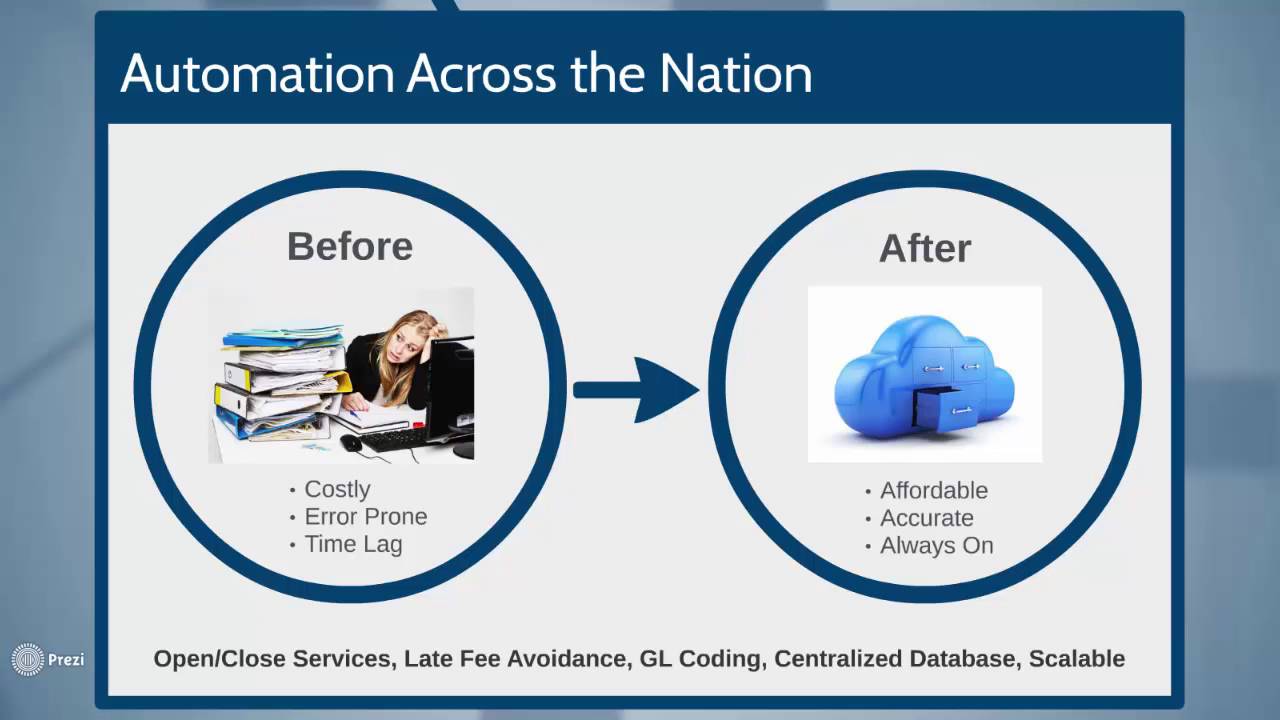 Automation Across the Nation

Before

• Costly
• Error Prone
• Time Lag

After

• Affordable
• Accurate
• Always On

Open/Close Services, Late Fee Avoidance, GL Coding, Centralized Database, Scalable

Prezi